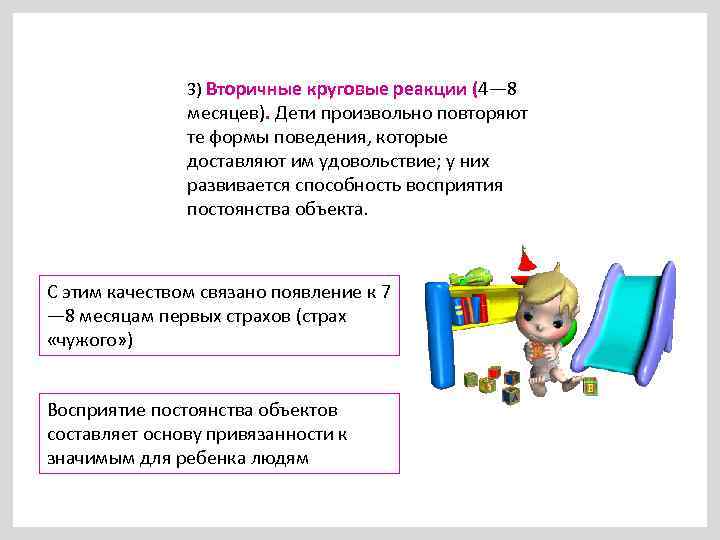 3) Вторичные круговые реакции (4—8 месяцев). Дети произвольно повторяют те формы поведения, которые доставляют им удовольствие; у них развивается способность восприятия постоянства объекта.

С этим качеством связано появление к 7—8 месяцам первых страхов (страх «чужого»)

Восприятие постоянства объектов составляет основу привязанности к значимым для ребенка людям